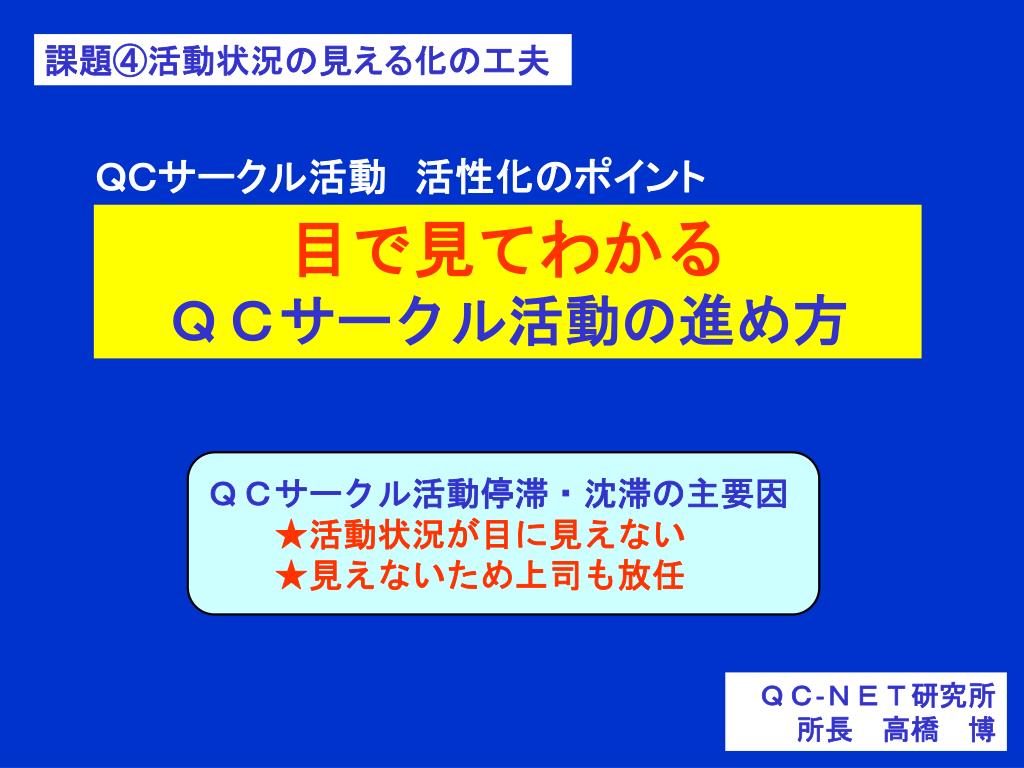 課題④活動状況の見える化の工夫

QCサークル活動　活性化のポイント

目で見てわかる
ＱＣサークル活動の進め方

ＱＣサークル活動停滞・沈滞の主要因
★活動状況が目に見えない
★見えないため上司も放任

ＱＣ-ＮＥＴ研究所
所長　高橋　博